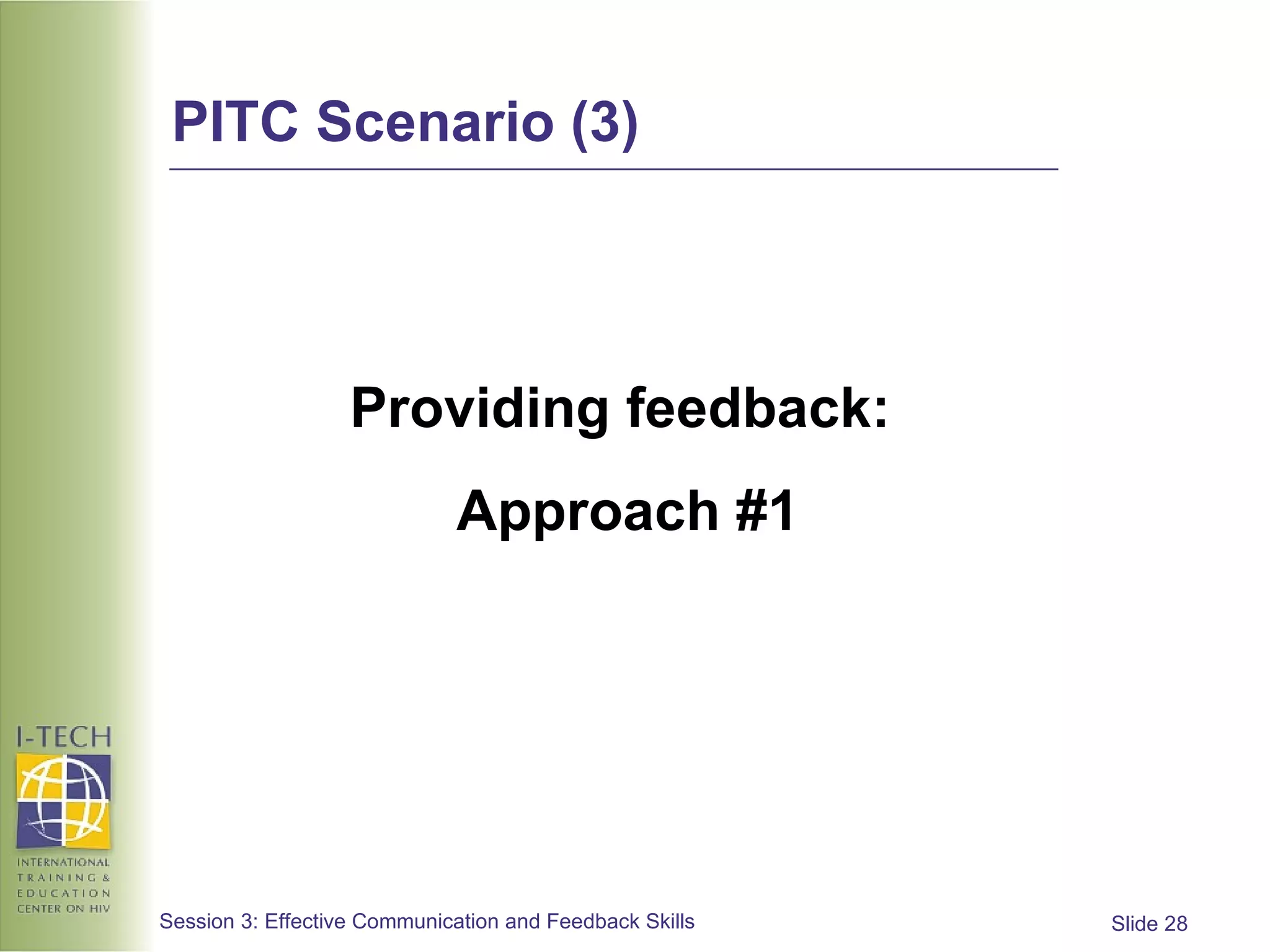 PITC Scenario (3)

Providing feedback:

Approach #1

I-TECH

INTERNATIONAL TRAINING & EDUCATION CENTER ON HIV

Session 3: Effective Communication and Feedback Skills

Slide 28